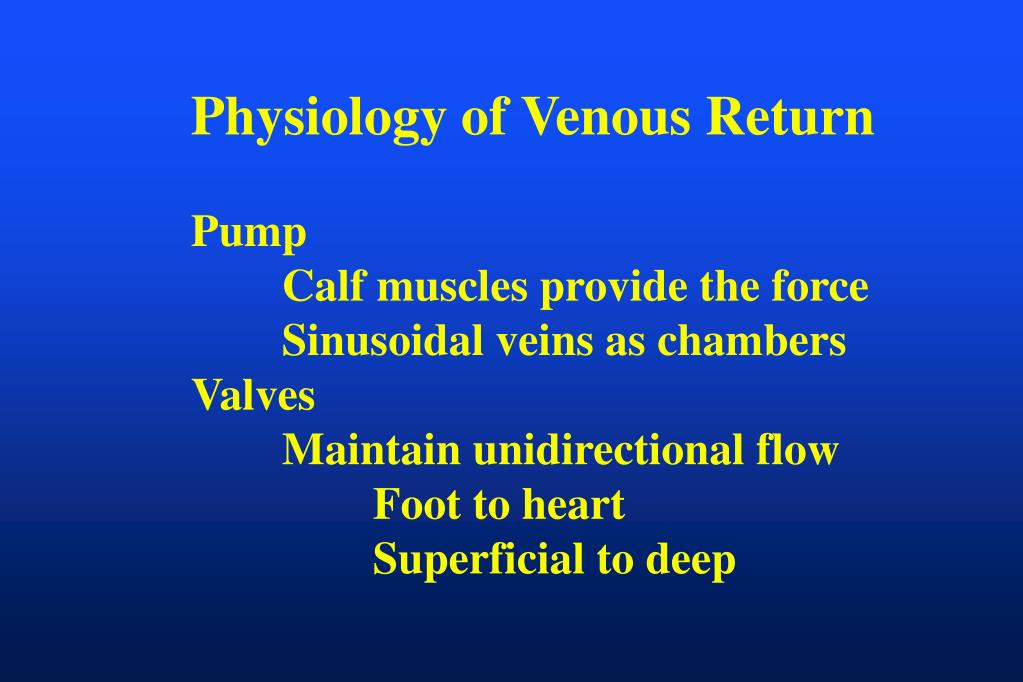 Physiology of Venous Return

Pump
Calf muscles provide the force
Sinusoidal veins as chambers
Valves
Maintain unidirectional flow
Foot to heart
Superficial to deep